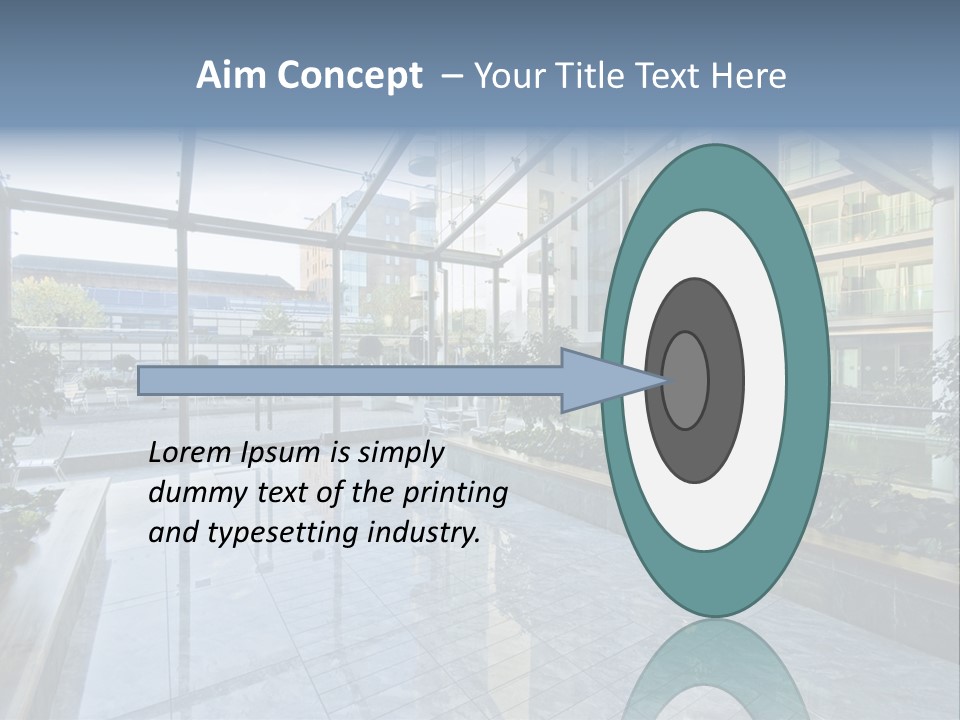 Aim Concept – Your Title Text Here

Lorem Ipsum is simply dummy text of the printing and typesetting industry.